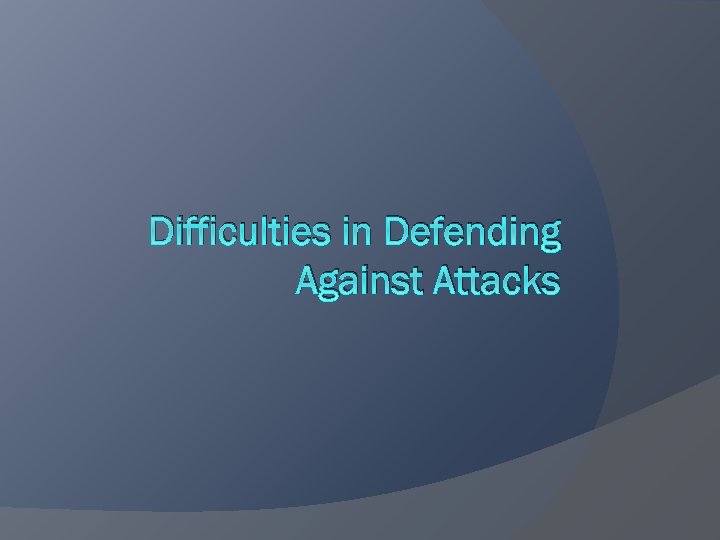 Difficulties in Defending Against Attacks